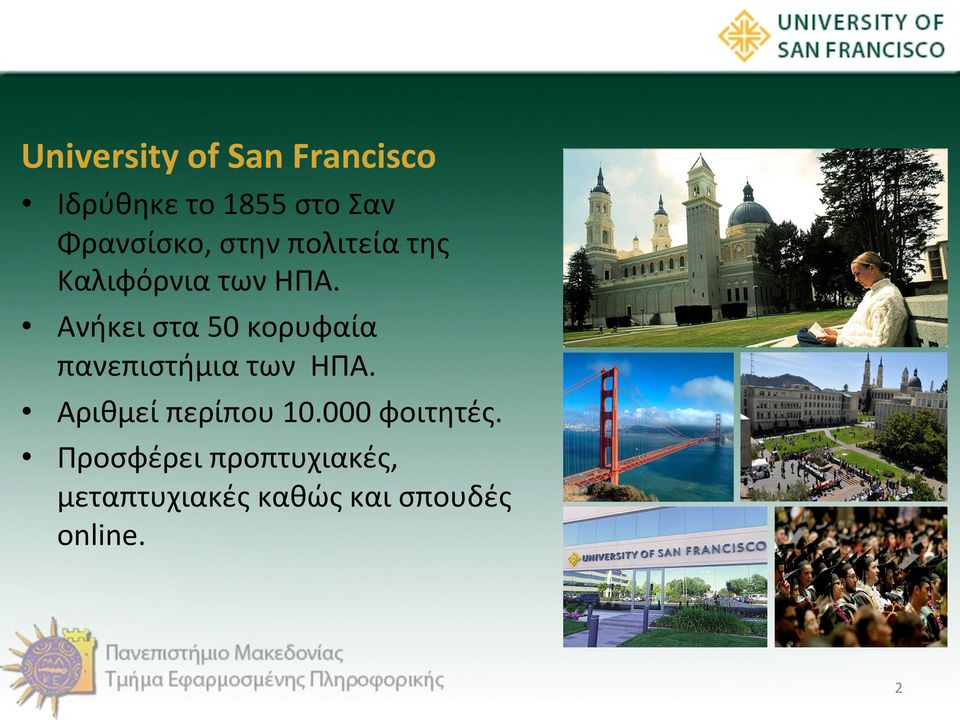 UNIVERSITY OF SAN FRANCISCO

University of San Francisco

• Ιδρύθηκε το 1855 στο Σαν Φρανσίσκο, στην πολιτεία της Καλιφόρνια των ΗΠΑ.
• Ανήκει στα 50 κορυφαία πανεπιστήμια των ΗΠΑ.
• Αριθμεί περίπου 10.000 φοιτητές.
• Προσφέρει προπτυχιακές, μεταπτυχιακές καθώς και σπουδές online.

UNIVERSITY OF SAN FRANCISCO

Πανεπιστήμιο Μακεδονίας
Τμήμα Εφαρμοσμένης Πληροφορικής

2